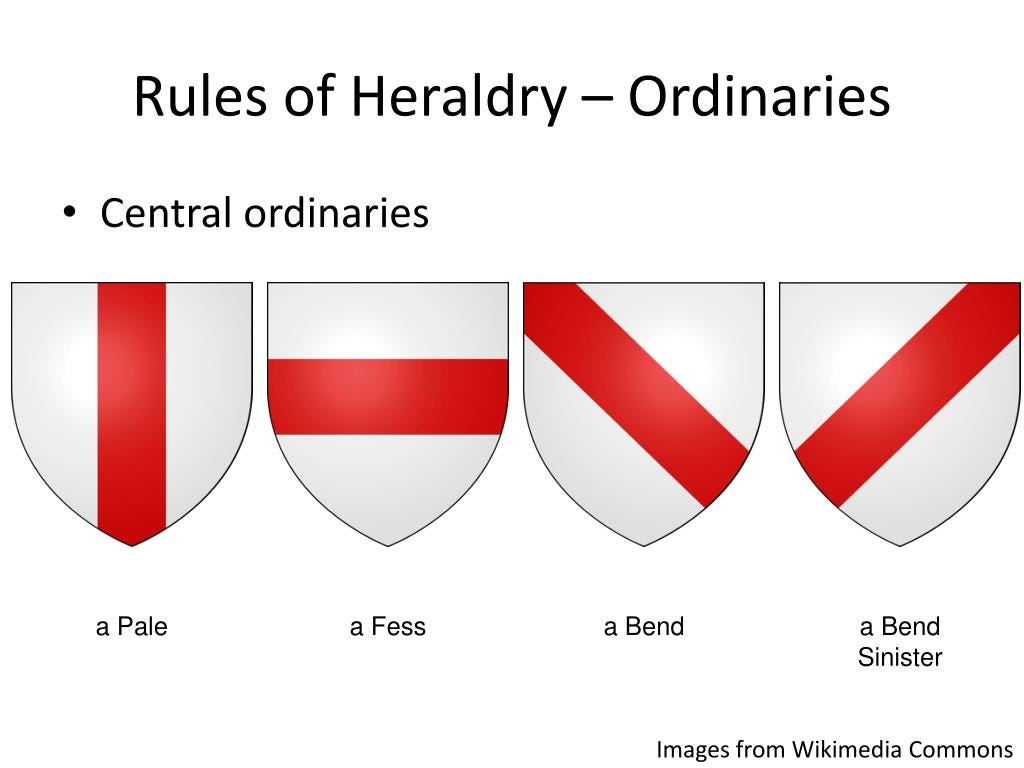 Rules of Heraldry – Ordinaries

• Central ordinaries

a Pale

a Fess

a Bend

a Bend Sinister

Images from Wikimedia Commons